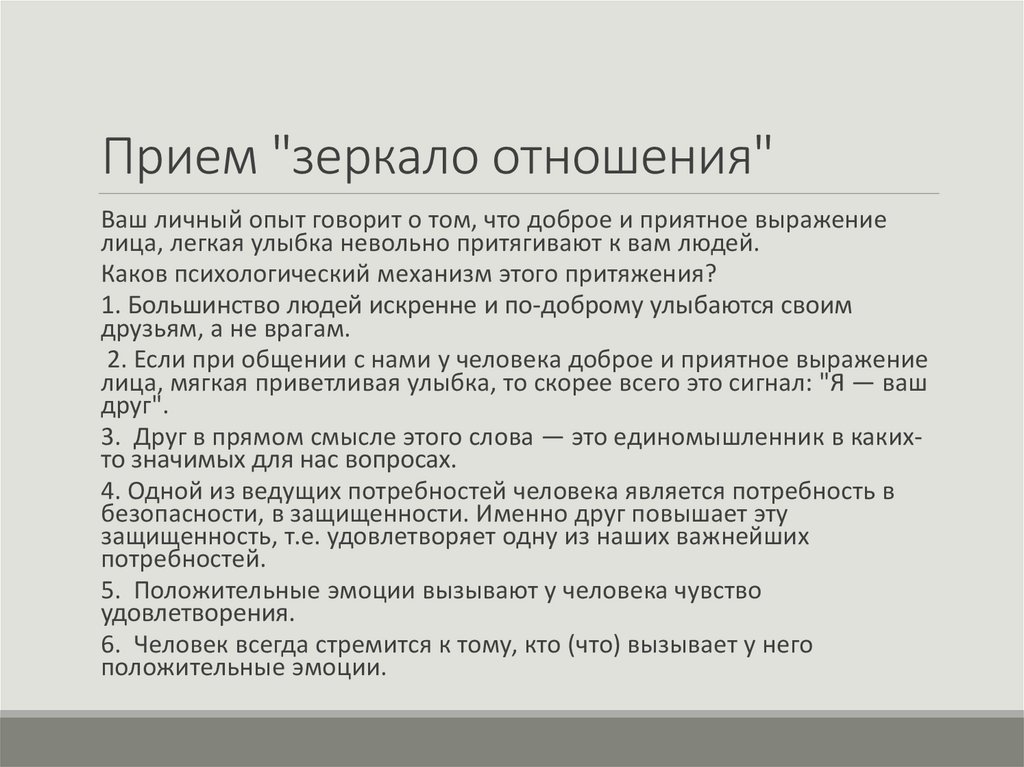 Прием "зеркало отношения"

Ваш личный опыт говорит о том, что доброе и приятное выражение лица, легкая улыбка невольно притягивают к вам людей.

Каков психологический механизм этого притяжения?

1. Большинство людей искренне и по-доброму улыбаются своим друзьям, а не врагам.

2. Если при общении с нами у человека доброе и приятное выражение лица, мягкая приветливая улыбка, то скорее всего это сигнал: "Я — ваш друг".

3. Друг в прямом смысле этого слова — это единомышленник в каких-то значимых для нас вопросах.

4. Одной из ведущих потребностей человека является потребность в безопасности, в защищенности. Именно друг повышает эту защищенность, т.е. удовлетворяет одну из наших важнейших потребностей.

5. Положительные эмоции вызывают у человека чувство удовлетворения.

6. Человек всегда стремится к тому, кто (что) вызывает у него положительные эмоции.